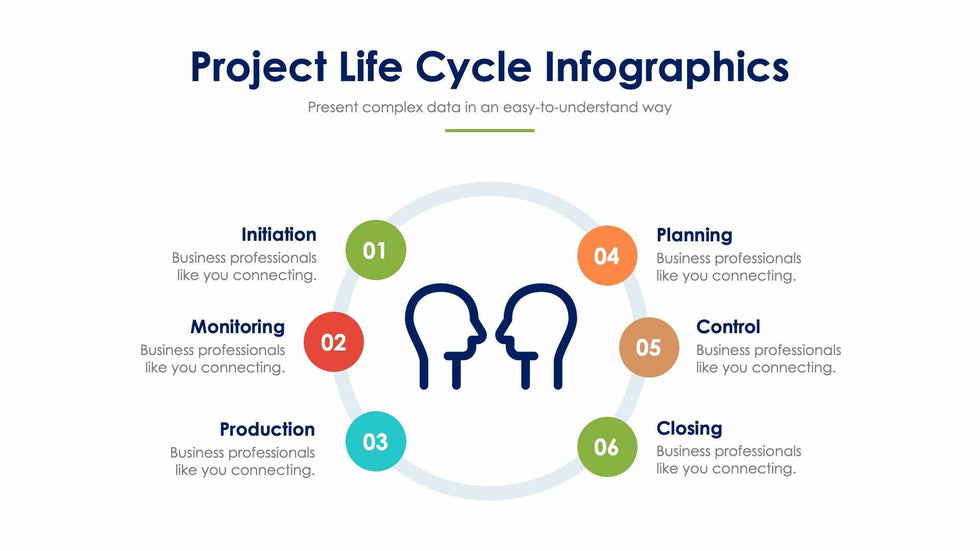 Project Life Cycle Infographics

Present complex data in an easy-to-understand way

Initiation
Business professionals like you connecting.

01

Monitoring
Business professionals like you connecting.

02

Production
Business professionals like you connecting.

03

04

Planning
Business professionals like you connecting.

05

Control
Business professionals like you connecting.

06

Closing
Business professionals like you connecting.